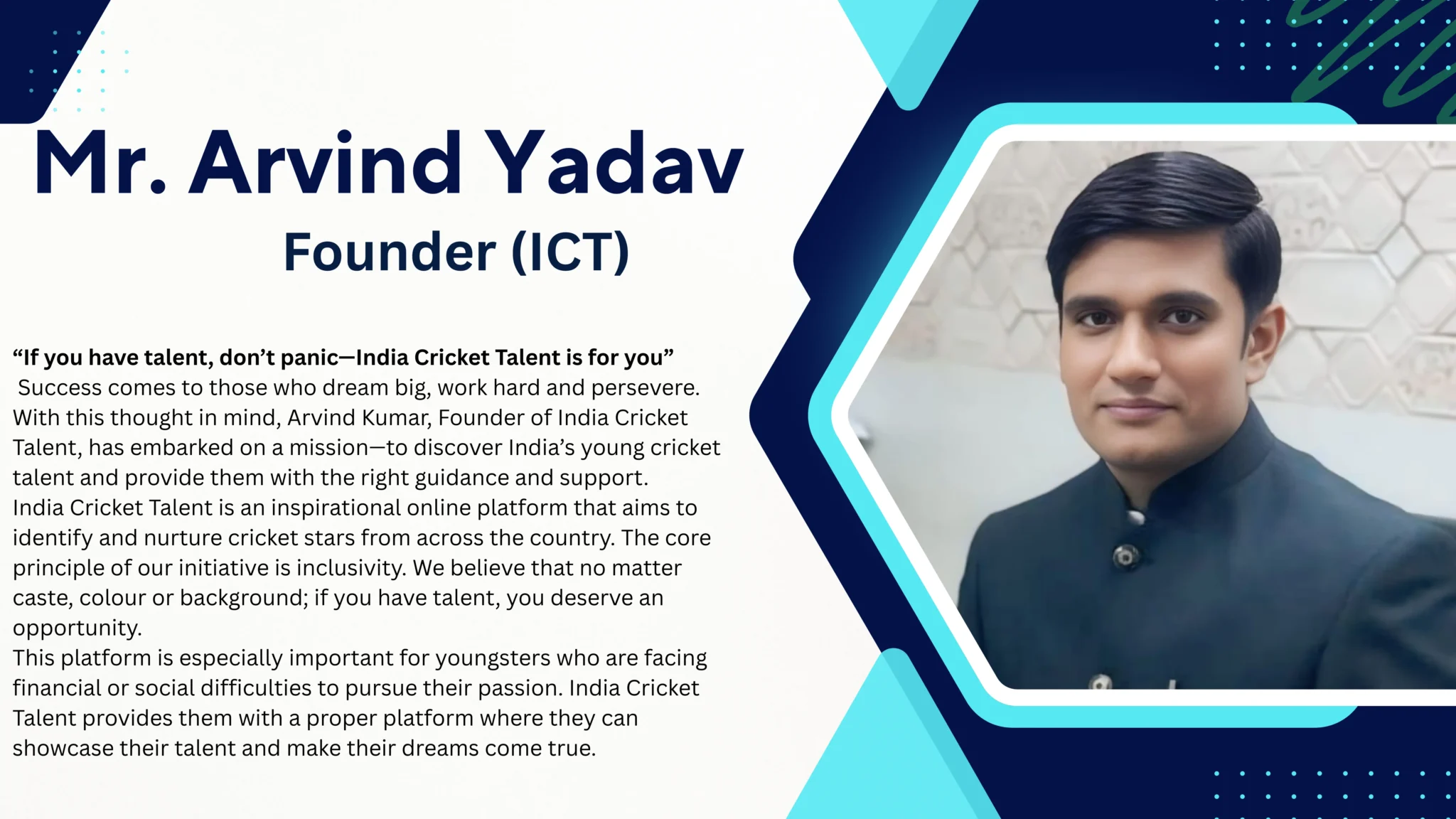 Mr. Arvind Yadav
Founder (ICT)

“If you have talent, don’t panic—India Cricket Talent is for you”
Success comes to those who dream big, work hard and persevere. With this thought in mind, Arvind Kumar, Founder of India Cricket Talent, has embarked on a mission—to discover India’s young cricket talent and provide them with the right guidance and support.
India Cricket Talent is an inspirational online platform that aims to identify and nurture cricket stars from across the country. The core principle of our initiative is inclusivity. We believe that no matter caste, colour or background; if you have talent, you deserve an opportunity.
This platform is especially important for youngsters who are facing financial or social difficulties to pursue their passion. India Cricket Talent provides them with a proper platform where they can showcase their talent and make their dreams come true.